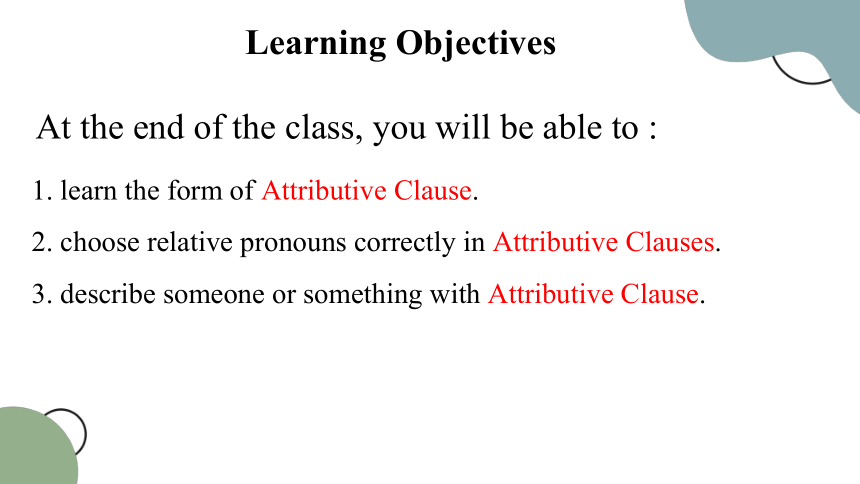 Learning Objectives

At the end of the class, you will be able to :

1. learn the form of Attributive Clause.

2. choose relative pronouns correctly in Attributive Clauses.

3. describe someone or something with Attributive Clause.